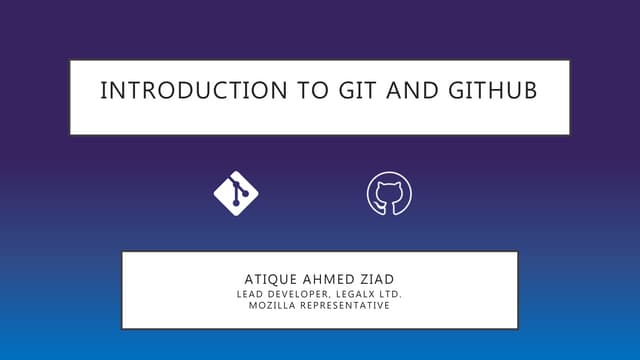 INTRODUCTION TO GIT AND GITHUB

ATIQUE AHMED ZIAD
LEAD DEVELOPER, LEGALX LTD.
MOZILLA REPRESENTATIVE